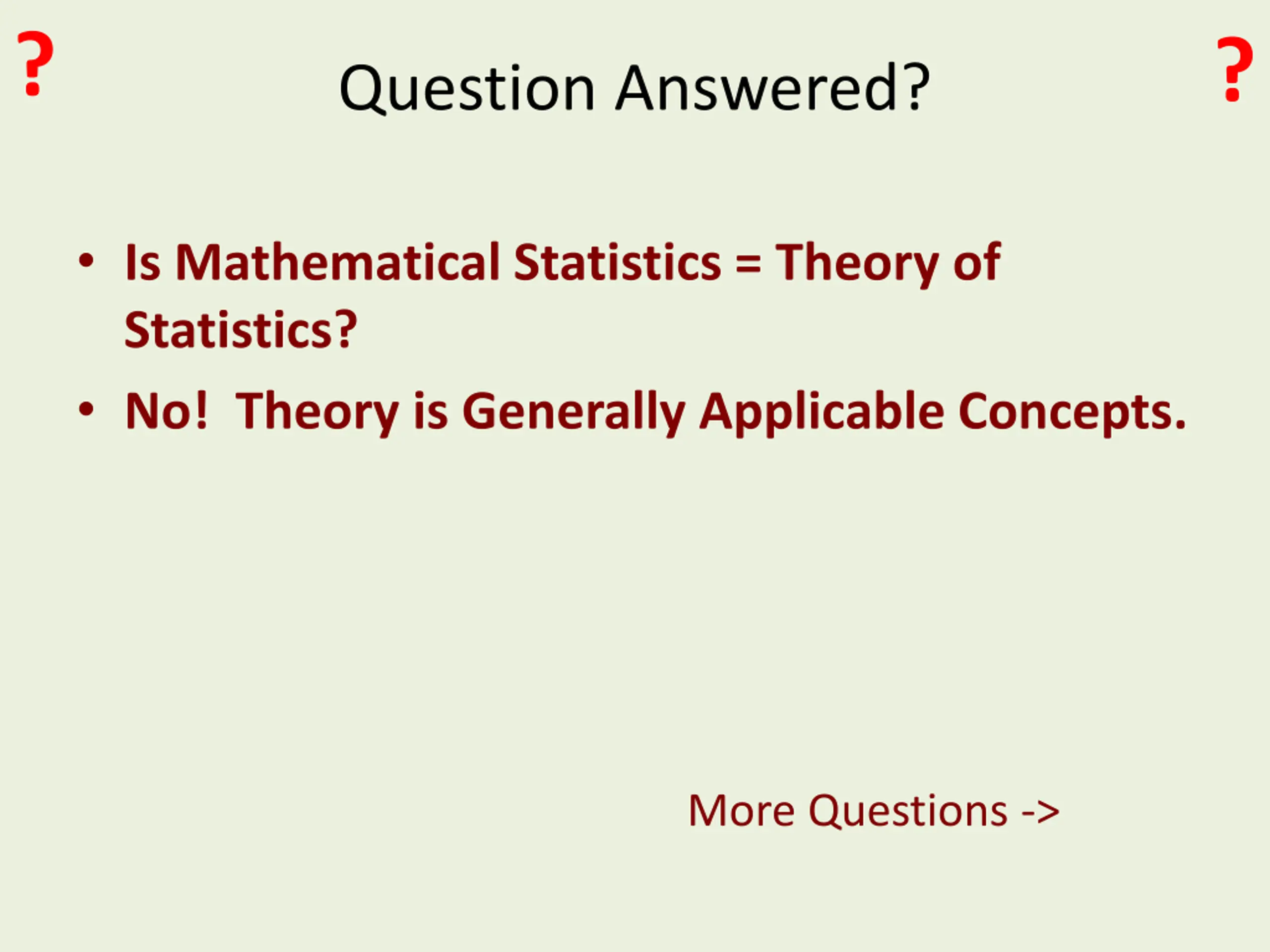 ? Question Answered? ?

• Is Mathematical Statistics = Theory of Statistics?
• No!  Theory is Generally Applicable Concepts.

More Questions ->